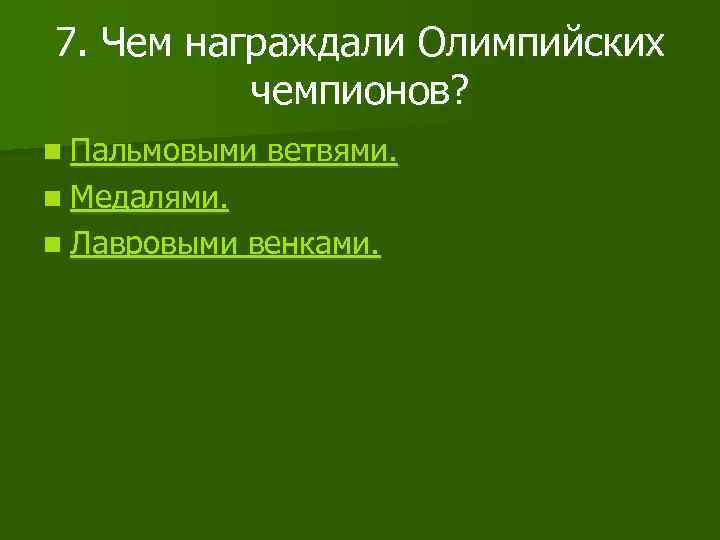 7. Чем награждали Олимпийских чемпионов?

Пальмовыми ветвями.

Медалями.

Лавровыми венками.